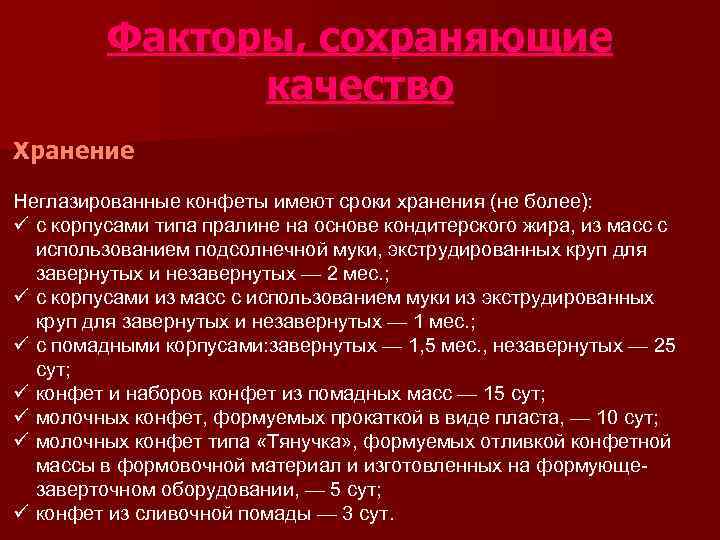 Факторы, сохраняющие качество

Хранение

Неглазированные конфеты имеют сроки хранения (не более):
✓ с корпусами типа пралине на основе кондитерского жира, из масс с использованием подсолнечной муки, экструдированных круп для завернутых и незавернутых — 2 мес.;
✓ с корпусами из масс с использованием муки из экструдированных круп для завернутых и незавернутых — 1 мес.;
✓ с помадными корпусами:завернутых — 1,5 мес., незавернутых — 25 сут;
✓ конфет и наборов конфет из помадных масс — 15 сут;
✓ молочных конфет, формуемых прокаткой в виде пласта, — 10 сут;
✓ молочных конфет типа «Тянучка», формуемых отливкой конфетной массы в формовочной материал и изготовленных на формующе-заверточном оборудовании, — 5 сут;
✓ конфет из сливочной помады — 3 сут.